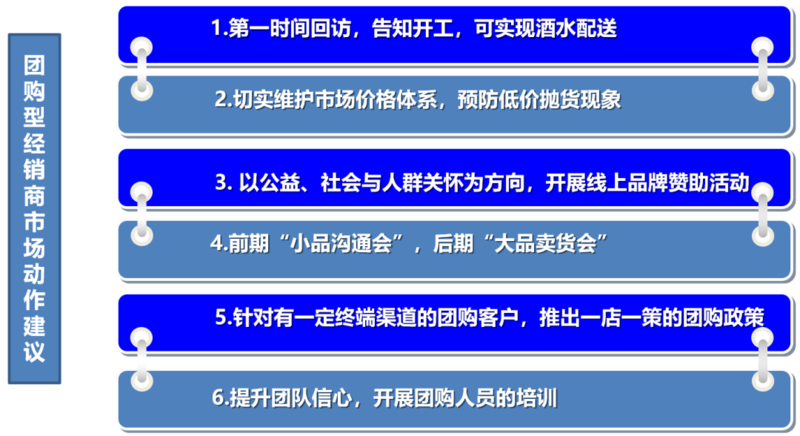 团购型经销商市场动作建议

1.第一时间回访，告知开工，可实现酒水配送

2.切实维护市场价格体系，预防低价抛货现象

3. 以公益、社会与人群关怀为方向，开展线上品牌赞助活动

4.前期“小品沟通会”，后期“大品卖货会”

5.针对有一定终端渠道的团购客户，推出一店一策的团购政策

6.提升团队信心，开展团购人员的培训